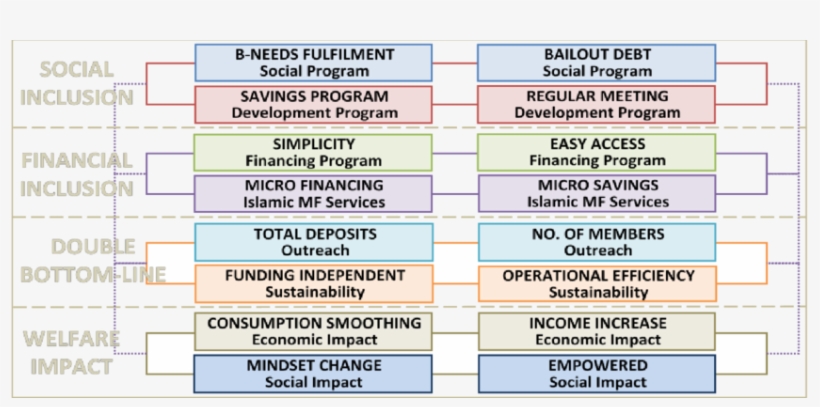 SOCIAL INCLUSION

B-NEEDS FULFILMENT
Social Program

BAILOUT DEBT
Social Program

SAVINGS PROGRAM
Development Program

REGULAR MEETING
Development Program

FINANCIAL INCLUSION

SIMPLICITY
Financing Program

EASY ACCESS
Financing Program

MICRO FINANCING
Islamic MF Services

MICRO SAVINGS
Islamic MF Services

DOUBLE BOTTOM-LINE

TOTAL DEPOSITS
Outreach

NO. OF MEMBERS
Outreach

FUNDING INDEPENDENT
Sustainability

OPERATIONAL EFFICIENCY
Sustainability

WELFARE IMPACT

CONSUMPTION SMOOTHING
Economic Impact

INCOME INCREASE
Economic Impact

MINDSET CHANGE
Social Impact

EMPOWERED
Social Impact